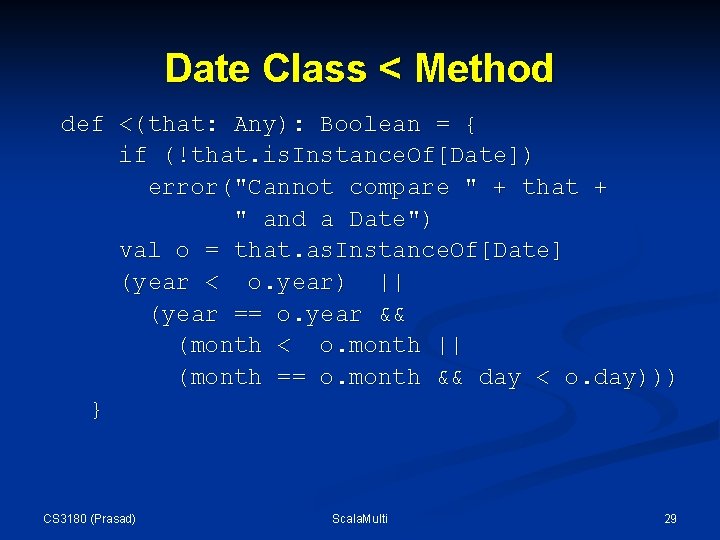 Date Class < Method

def <(that: Any): Boolean = {
    if (!that.isInstanceOf[Date])
      error("Cannot compare " + that +
            " and a Date")
    val o = that.asInstanceOf[Date]
    (year <  o.year)  ||
      (year == o.year &&
        (month <  o.month ||
        (month == o.month && day < o.day)))
  }

CS3180 (Prasad)

ScalaMulti

29